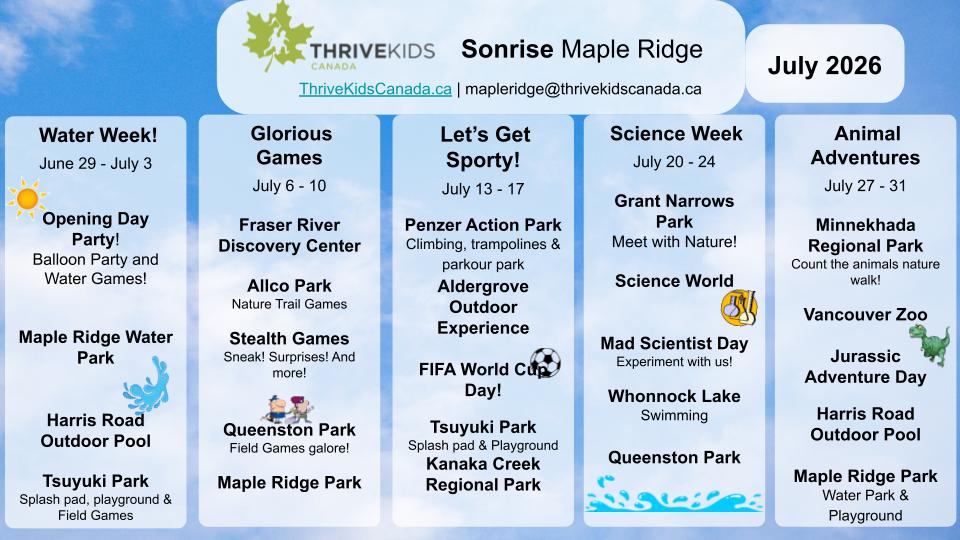 THRIVEKIDS
CANADA

Sonrise Maple Ridge

ThriveKidsCanada.ca | mapleridge@thrivekidscanada.ca

July 2026

Water Week!
June 29 - July 3

Opening Day Party! Balloon Party and Water Games!

Maple Ridge Water Park

Harris Road Outdoor Pool

Tsuyuki Park
Splash pad, playground & Field Games

Glorious Games
July 6 - 10

Fraser River Discovery Center

Allco Park
Nature Trail Games

Stealth Games
Sneak! Surprises! And more!

Queenston Park
Field Games galore!

Maple Ridge Park

Let's Get Sporty!
July 13 - 17

Penzer Action Park
Climbing, trampolines & parkour park

Aldergrove Outdoor Experience

FIFA World Cup Day!

Tsuyuki Park
Splash pad & Playground

Kanaka Creek Regional Park

Science Week
July 20 - 24

Grant Narrows Park
Meet with Nature!

Science World

Mad Scientist Day
Experiment with us!

Whonnock Lake
Swimming

Queenston Park

Animal Adventures
July 27 - 31

Minnekhada Regional Park
Count the animals nature walk!

Vancouver Zoo

Jurassic Adventure Day

Harris Road Outdoor Pool

Maple Ridge Park
Water Park & Playground